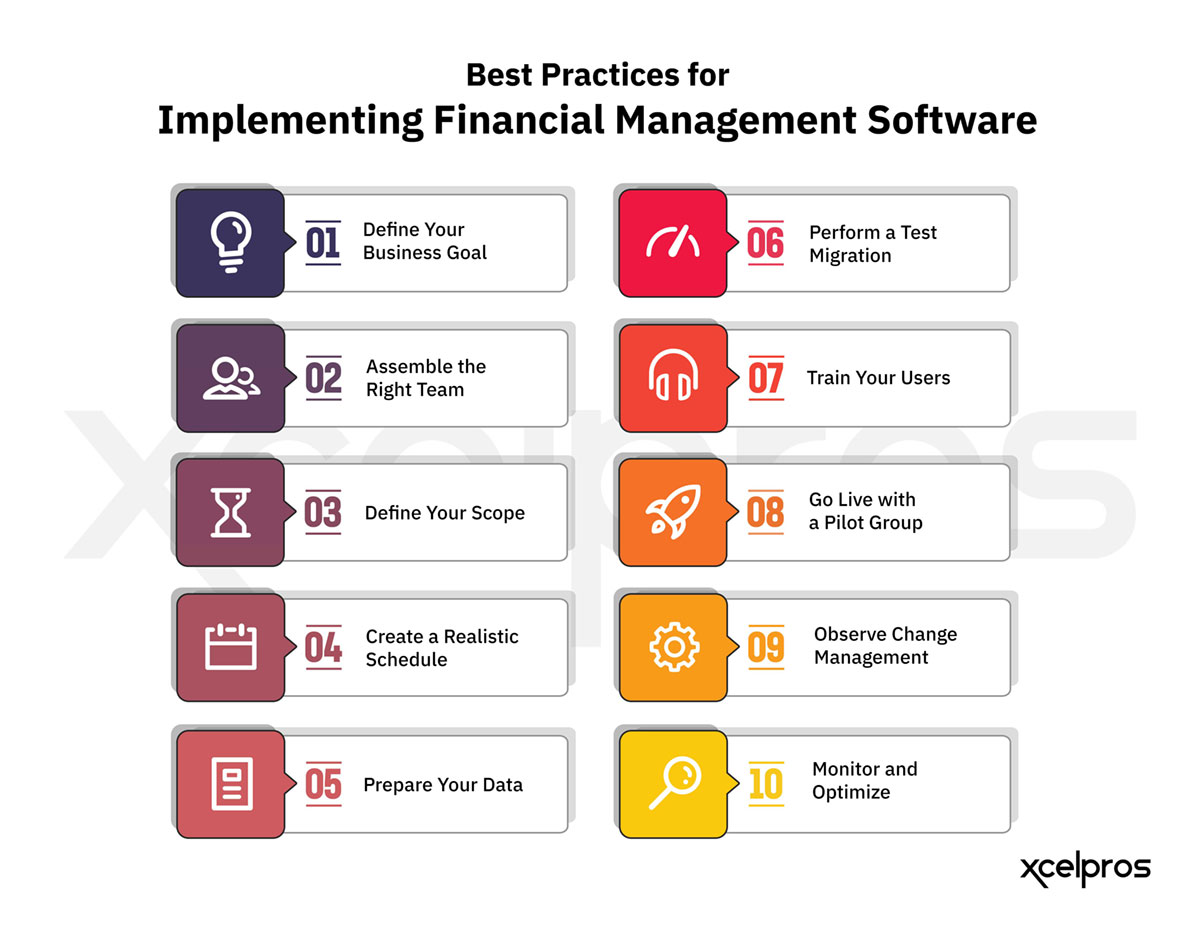 Best Practices for
Implementing Financial Management Software

01 Define Your Business Goal

02 Assemble the Right Team

03 Define Your Scope

04 Create a Realistic Schedule

05 Prepare Your Data

06 Perform a Test Migration

07 Train Your Users

08 Go Live with a Pilot Group

09 Observe Change Management

10 Monitor and Optimize

xcelpros

xcelpros